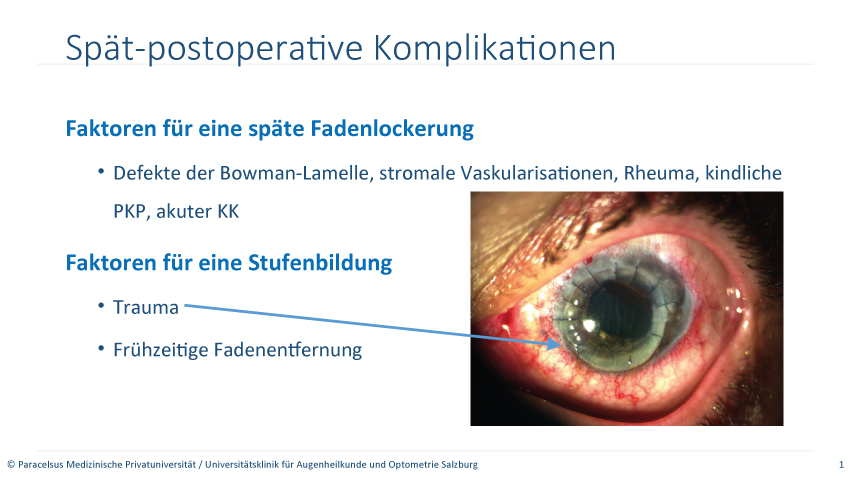 Spät-postoperative Komplikationen

Faktoren für eine späte Fadenlockerung

• Defekte der Bowman-Lamelle, stromale Vaskularisationen, Rheuma, kindliche PKP, akuter KK

Faktoren für eine Stufenbildung

• Trauma

• Frühzeitige Fadenentfernung

© Paracelsus Medizinische Privatuniversität / Universitätsklinik für Augenheilkunde und Optometrie Salzburg

1